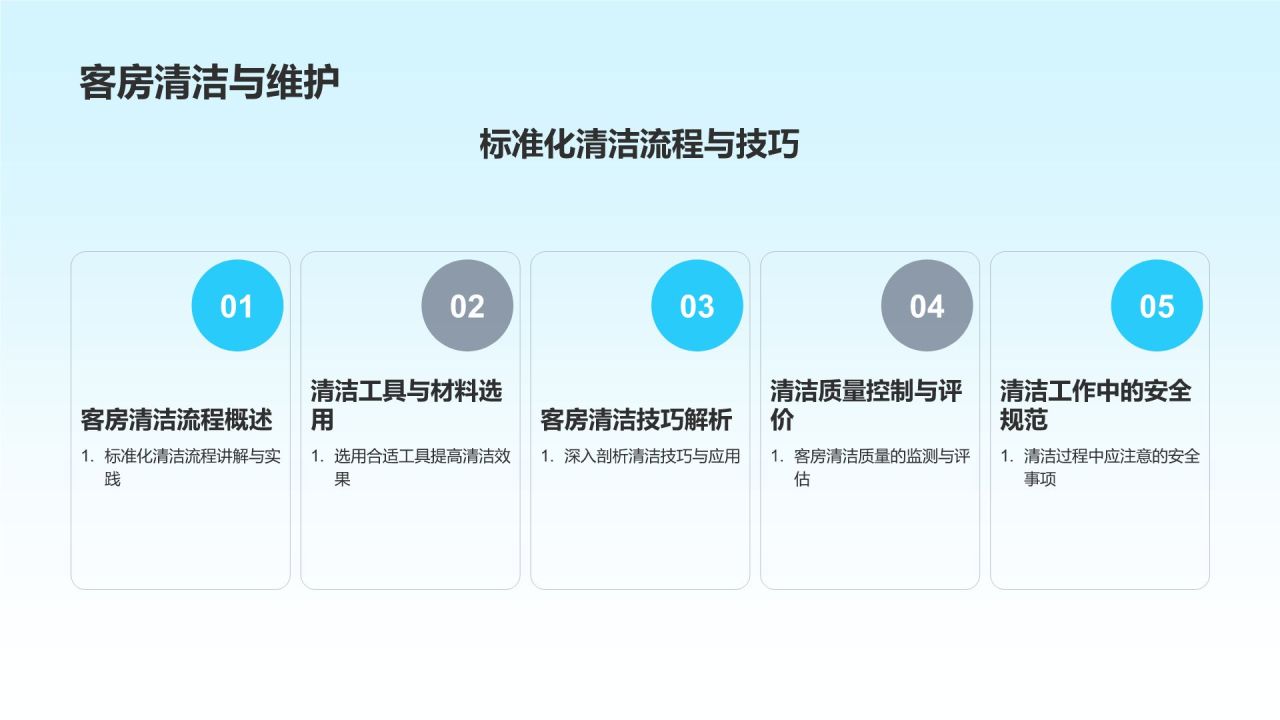 客房清洁与维护

标准化清洁流程与技巧

01

客房清洁流程概述

1. 标准化清洁流程讲解与实践

02

清洁工具与材料选用

1. 选用合适工具提高清洁效果

03

客房清洁技巧解析

1. 深入剖析清洁技巧与应用

04

清洁质量控制与评价

1. 客房清洁质量的监测与评估

05

清洁工作中的安全规范

1. 清洁过程中应注意的安全事项